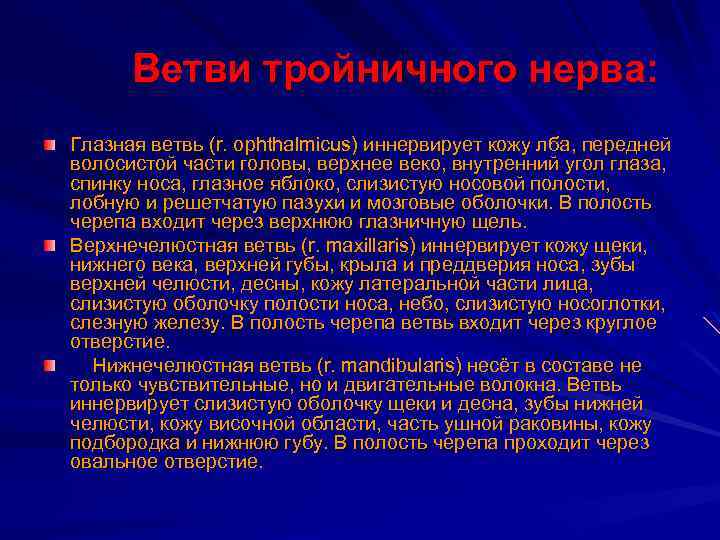 Ветви тройничного нерва:

Глазная ветвь (r. ophthalmicus) иннервирует кожу лба, передней волосистой части головы, верхнее веко, внутренний угол глаза, спинку носа, глазное яблоко, слизистую носовой полости, лобную и решетчатую пазухи и мозговые оболочки. В полость черепа входит через верхнюю глазничную щель.

Верхнечелюстная ветвь (r. maxillaris) иннервирует кожу щеки, нижнего века, верхней губы, крыла и преддверия носа, зубы верхней челюсти, десны, кожу латеральной части лица, слизистую оболочку полости носа, небо, слизистую носоглотки, слезную железу. В полость черепа ветвь входит через круглое отверстие.

Нижнечелюстная ветвь (r. mandibularis) несёт в составе не только чувствительные, но и двигательные волокна. Ветвь иннервирует слизистую оболочку щеки и десна, зубы нижней челюсти, кожу височной области, часть ушной раковины, кожу подбородка и нижнюю губу. В полость черепа проходит через овальное отверстие.